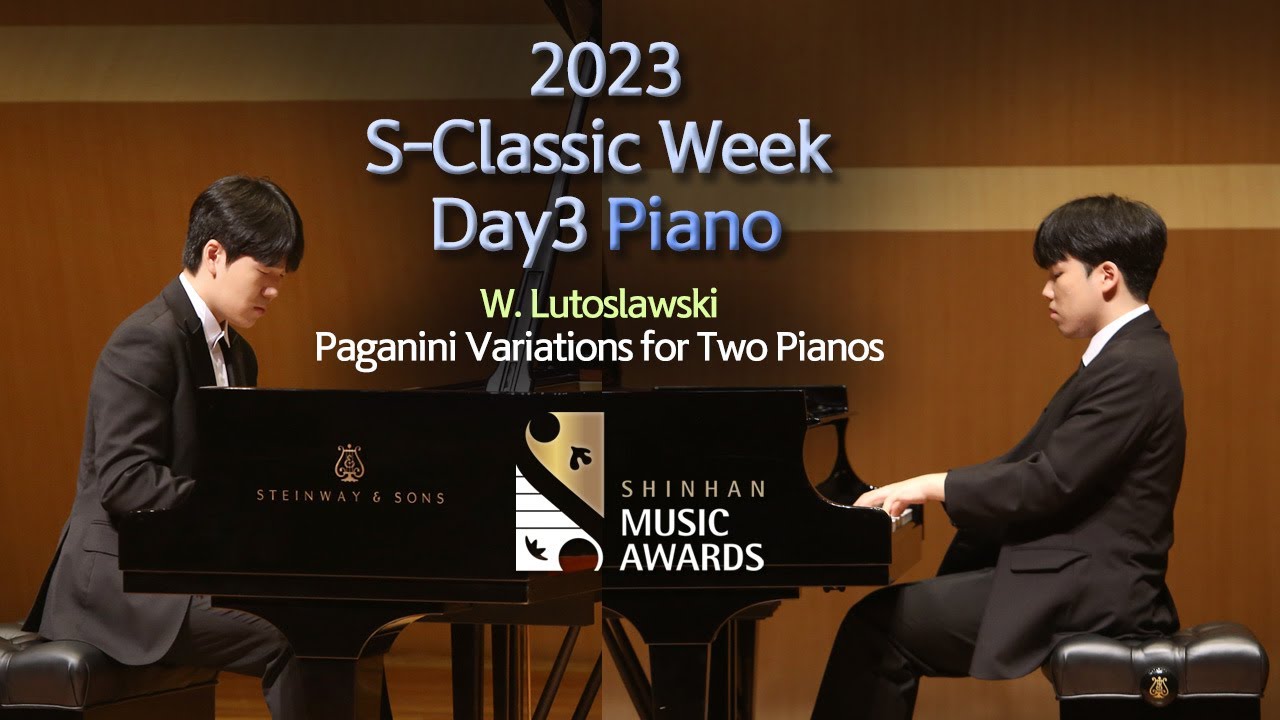 2023
S-Classic Week
Day3 Piano

W. Lutoslawski
Paganini Variations for Two Pianos

STEINWAY & SONS

SHINHAN
MUSIC
AWARDS